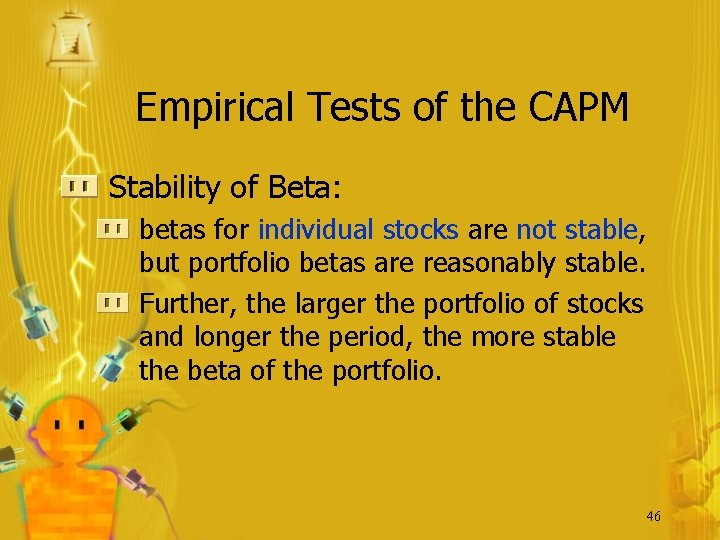 Empirical Tests of the CAPM

Stability of Beta:

betas for individual stocks are not stable, but portfolio betas are reasonably stable.

Further, the larger the portfolio of stocks and longer the period, the more stable the beta of the portfolio.

46